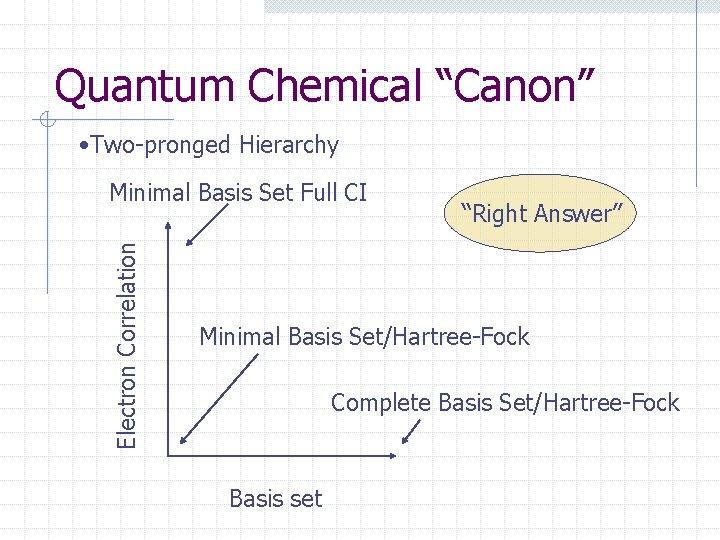 Quantum Chemical “Canon”

•Two-pronged Hierarchy

Minimal Basis Set Full CI

“Right Answer”

Electron Correlation

Minimal Basis Set/Hartree-Fock

Complete Basis Set/Hartree-Fock

Basis set